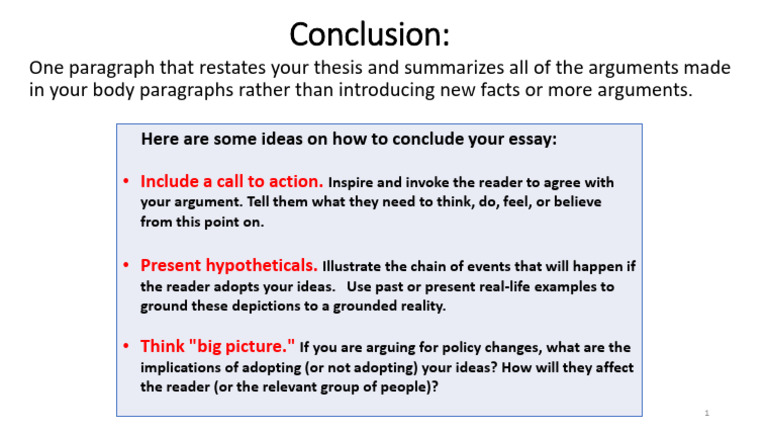 Conclusion:

One paragraph that restates your thesis and summarizes all of the arguments made in your body paragraphs rather than introducing new facts or more arguments.

Here are some ideas on how to conclude your essay:

• Include a call to action. Inspire and invoke the reader to agree with your argument. Tell them what they need to think, do, feel, or believe from this point on.

• Present hypotheticals. Illustrate the chain of events that will happen if the reader adopts your ideas. Use past or present real-life examples to ground these depictions to a grounded reality.

• Think "big picture." If you are arguing for policy changes, what are the implications of adopting (or not adopting) your ideas? How will they affect the reader (or the relevant group of people)?

1